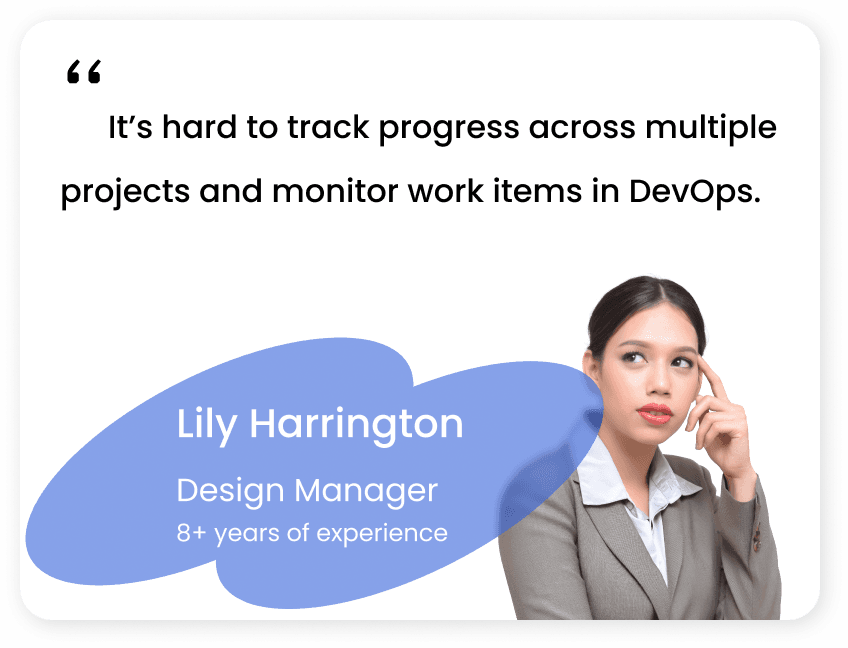 “

It’s hard to track progress across multiple projects and monitor work items in DevOps.

Lily Harrington

Design Manager

8+ years of experience